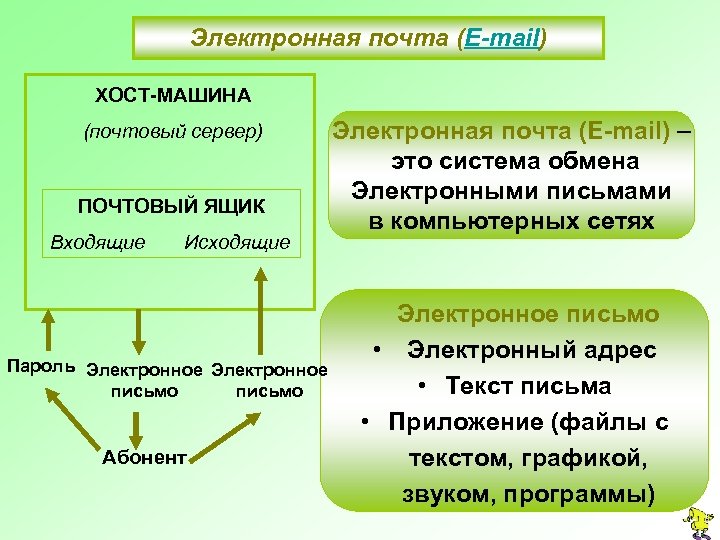 Электронная почта (E-mail)

ХОСТ-МАШИНА

(почтовый сервер)

ПОЧТОВЫЙ ЯЩИК

Входящие Исходящие

Пароль

Электронное письмо

Электронное письмо

Абонент

Электронная почта (E-mail) – это система обмена Электронными письмами в компьютерных сетях

Электронное письмо

• Электронный адрес

• Текст письма

• Приложение (файлы с текстом, графикой, звуком, программы)